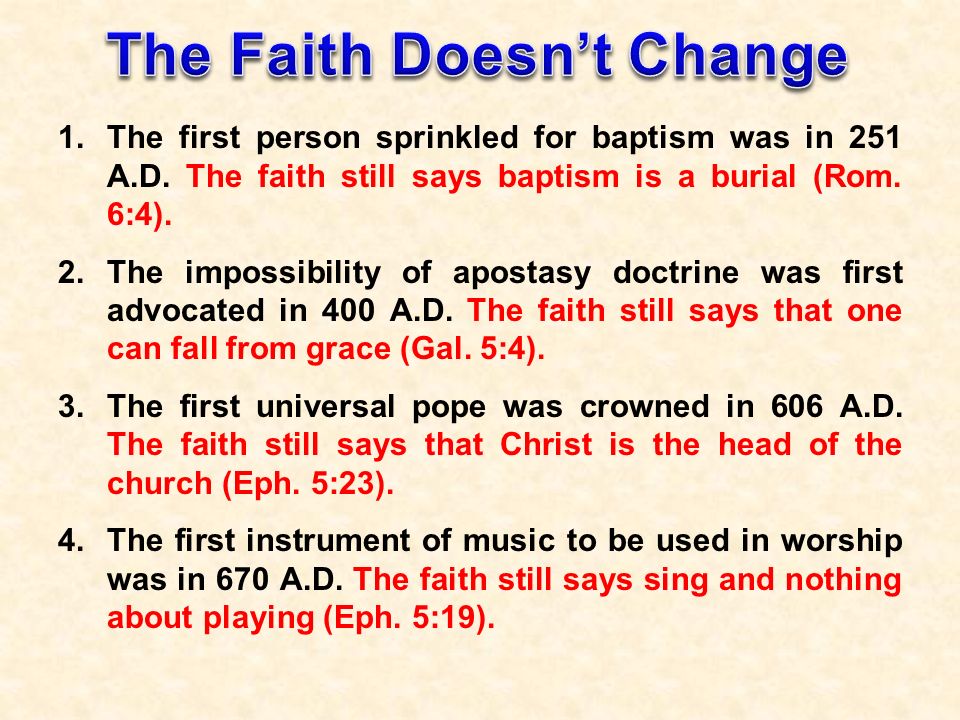 The Faith Doesn't Change

1. The first person sprinkled for baptism was in 251 A.D. The faith still says baptism is a burial (Rom. 6:4).

2. The impossibility of apostasy doctrine was first advocated in 400 A.D. The faith still says that one can fall from grace (Gal. 5:4).

3. The first universal pope was crowned in 606 A.D. The faith still says that Christ is the head of the church (Eph. 5:23).

4. The first instrument of music to be used in worship was in 670 A.D. The faith still says sing and nothing about playing (Eph. 5:19).